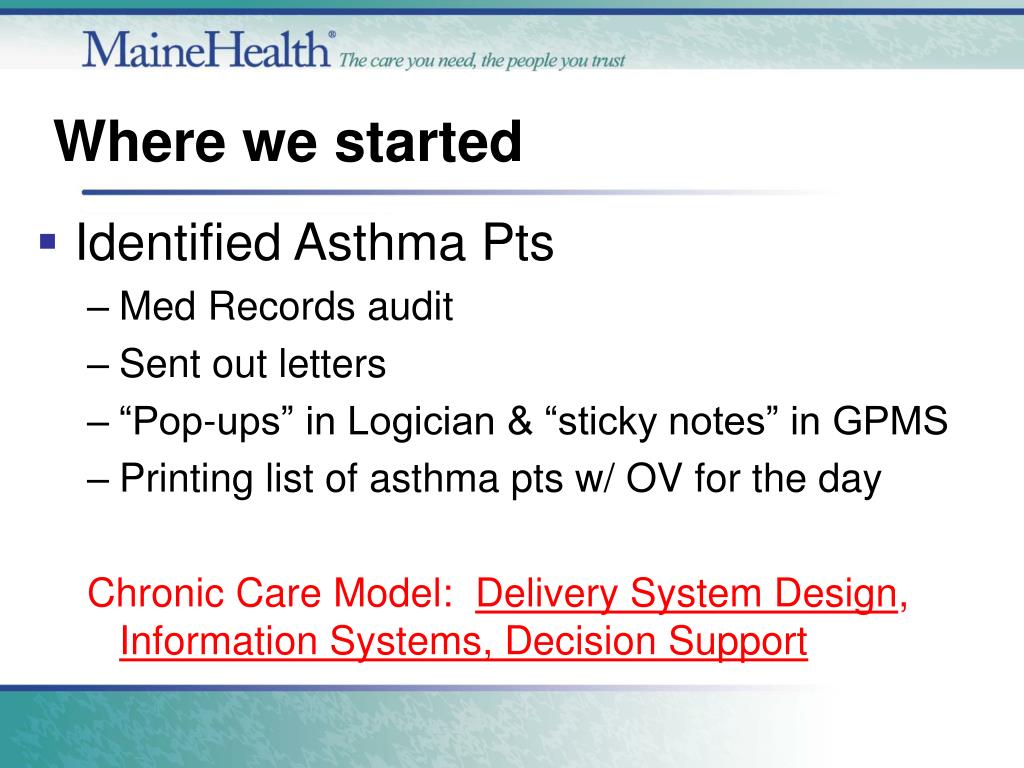 MaineHealth® The care you need, the people you trust

Where we started

▪ Identified Asthma Pts
– Med Records audit
– Sent out letters
– “Pop-ups” in Logician & “sticky notes” in GPMS
– Printing list of asthma pts w/ OV for the day

Chronic Care Model: Delivery System Design, Information Systems, Decision Support